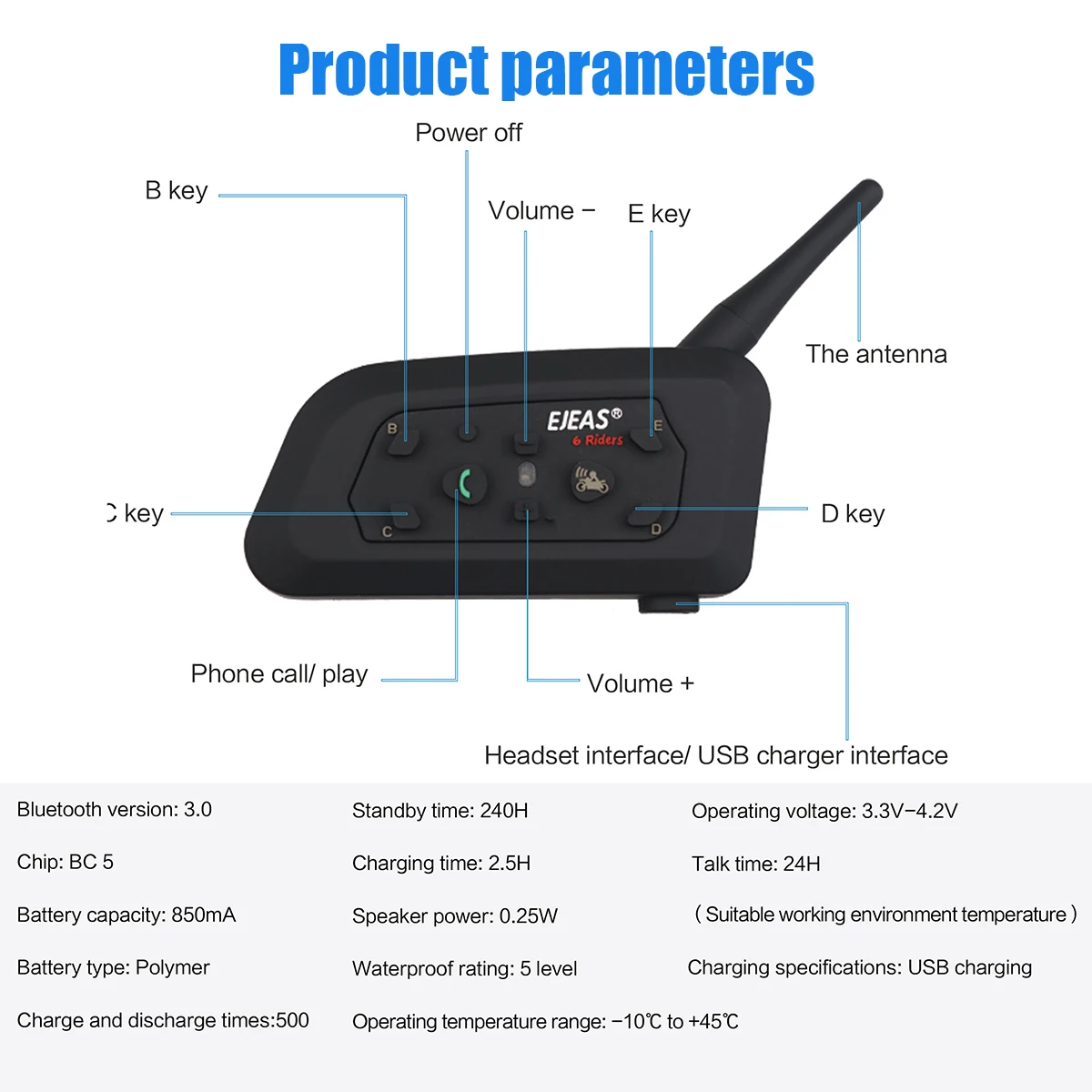 Product parameters

Power off

B key

Volume −

E key

The antenna

EJEAS®
6 Riders

B

E

C

D

C key

D key

Phone call/ play

Volume +

Headset interface/ USB charger interface

Bluetooth version: 3.0

Chip: BC 5

Battery capacity: 850mA

Battery type: Polymer

Charge and discharge times:500

Standby time: 240H

Charging time: 2.5H

Speaker power: 0.25W

Waterproof rating: 5 level

Operating temperature range: −10℃ to +45℃

Operating voltage: 3.3V−4.2V

Talk time: 24H

( Suitable working environment temperature )

Charging specifications: USB charging